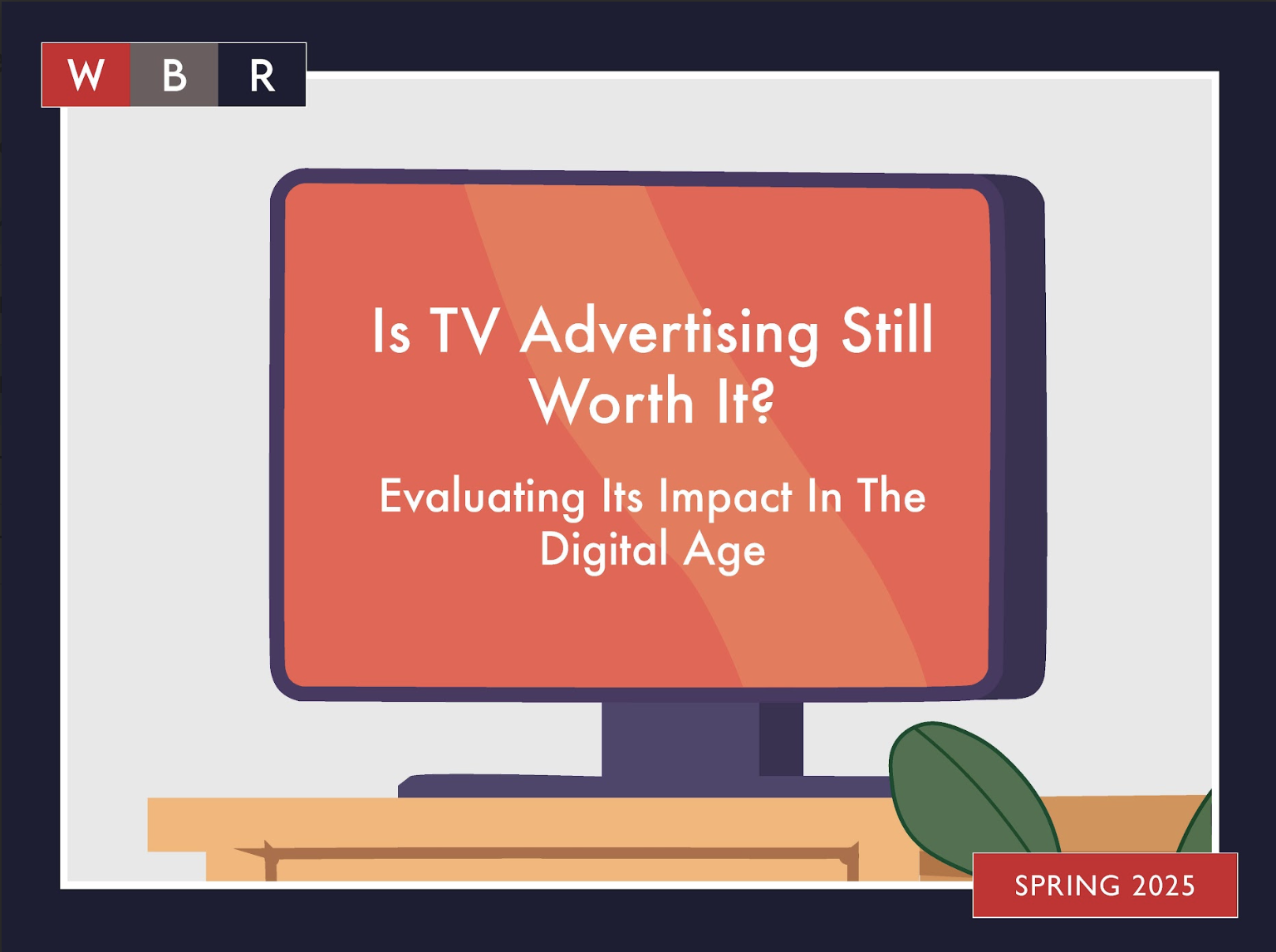 W B R

Is TV Advertising Still Worth It?

Evaluating Its Impact In The Digital Age

SPRING 2025